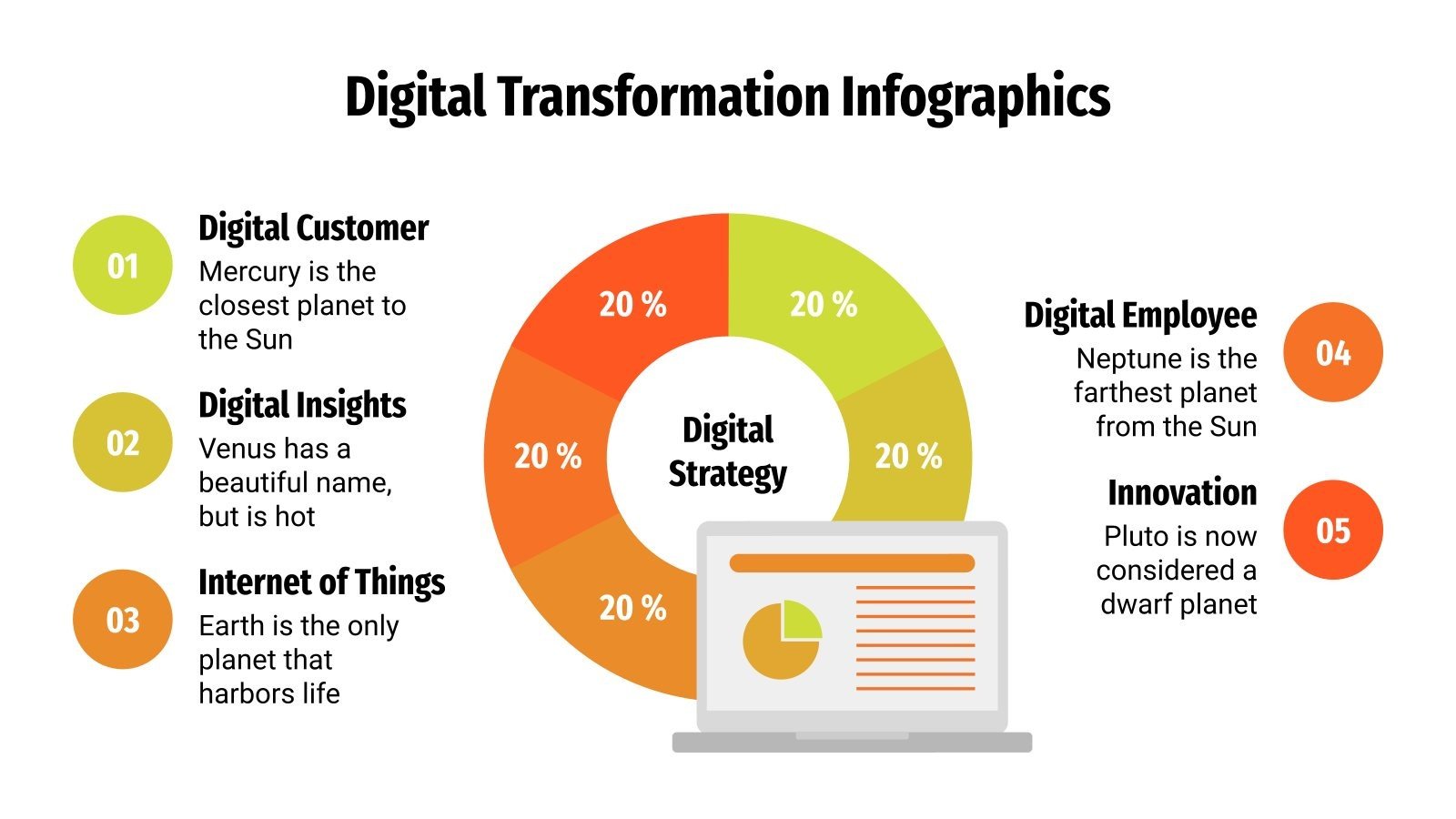 Digital Transformation Infographics

01
Digital Customer
Mercury is the closest planet to the Sun

02
Digital Insights
Venus has a beautiful name, but is hot

03
Internet of Things
Earth is the only planet that harbors life

20 %
20 %
20 %
20 %
20 %
Digital Strategy

Digital Employee
Neptune is the farthest planet from the Sun
04

Innovation
Pluto is now considered a dwarf planet
05